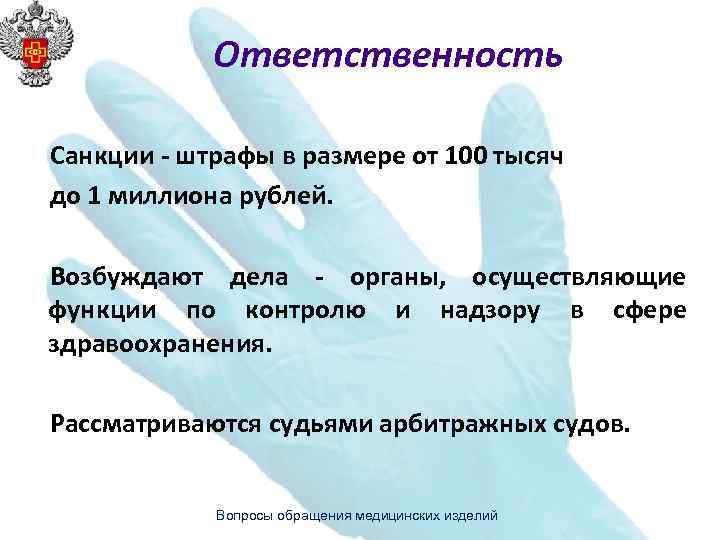 Ответственность

Санкции - штрафы в размере от 100 тысяч до 1 миллиона рублей.

Возбуждают дела - органы, осуществляющие функции по контролю и надзору в сфере здравоохранения.

Рассматриваются судьями арбитражных судов.

Вопросы обращения медицинских изделий